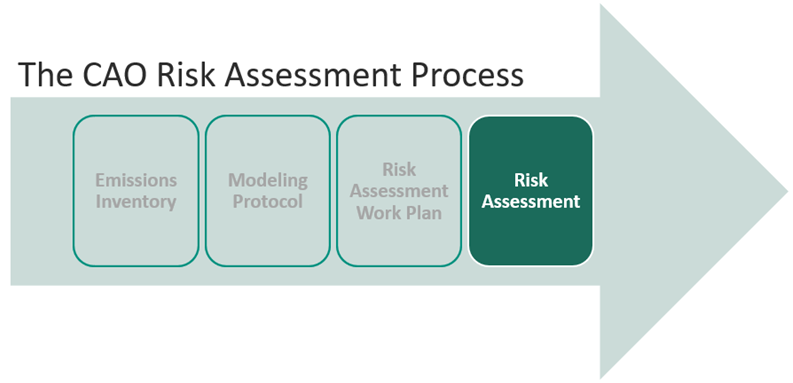 The CAO Risk Assessment Process

Emissions Inventory

Modeling Protocol

Risk Assessment Work Plan

Risk Assessment